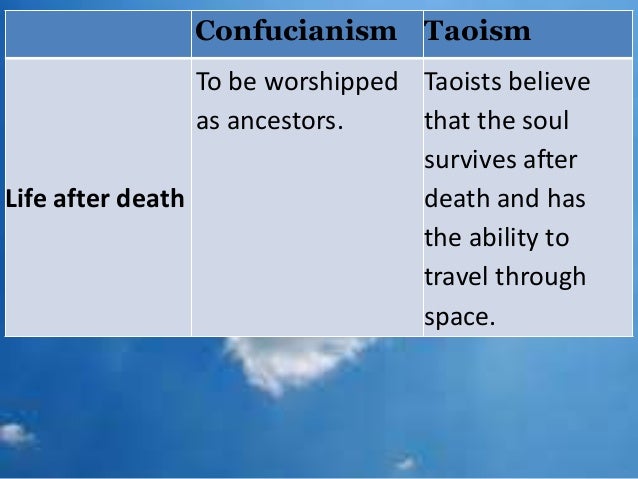 | | Confucianism | Taoism |
|---|---|---|
| Life after death | To be worshipped as ancestors. | Taoists believe that the soul survives after death and has the ability to travel through space. |